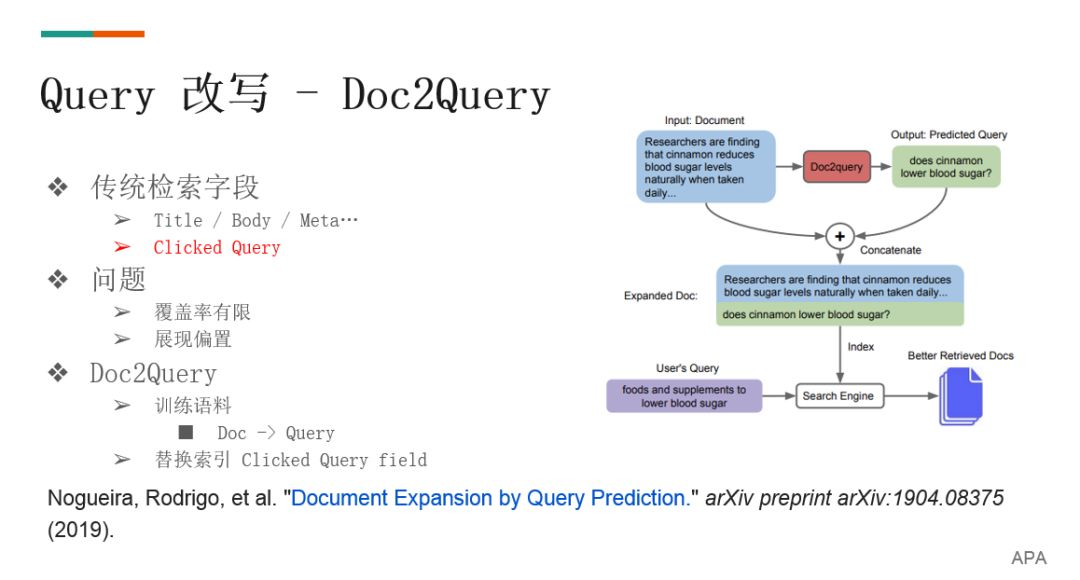 Query 改写 - Doc2Query

❖ 传统检索字段
➢ Title / Body / Meta…
➢ Clicked Query
❖ 问题
➢ 覆盖率有限
➢ 展现偏置
❖ Doc2Query
➢ 训练语料
■ Doc -> Query
➢ 替换索引 Clicked Query field

Input: Document
Researchers are finding that cinnamon reduces blood sugar levels naturally when taken daily...
Doc2query
Output: Predicted Query
does cinnamon lower blood sugar?
+
Concatenate
Expanded Doc:
Researchers are finding that cinnamon reduces blood sugar levels naturally when taken daily...
does cinnamon lower blood sugar?
Index
User's Query
foods and supplements to lower blood sugar
Search Engine
Better Retrieved Docs

Nogueira, Rodrigo, et al. "Document Expansion by Query Prediction." arXiv preprint arXiv:1904.08375 (2019).

APA